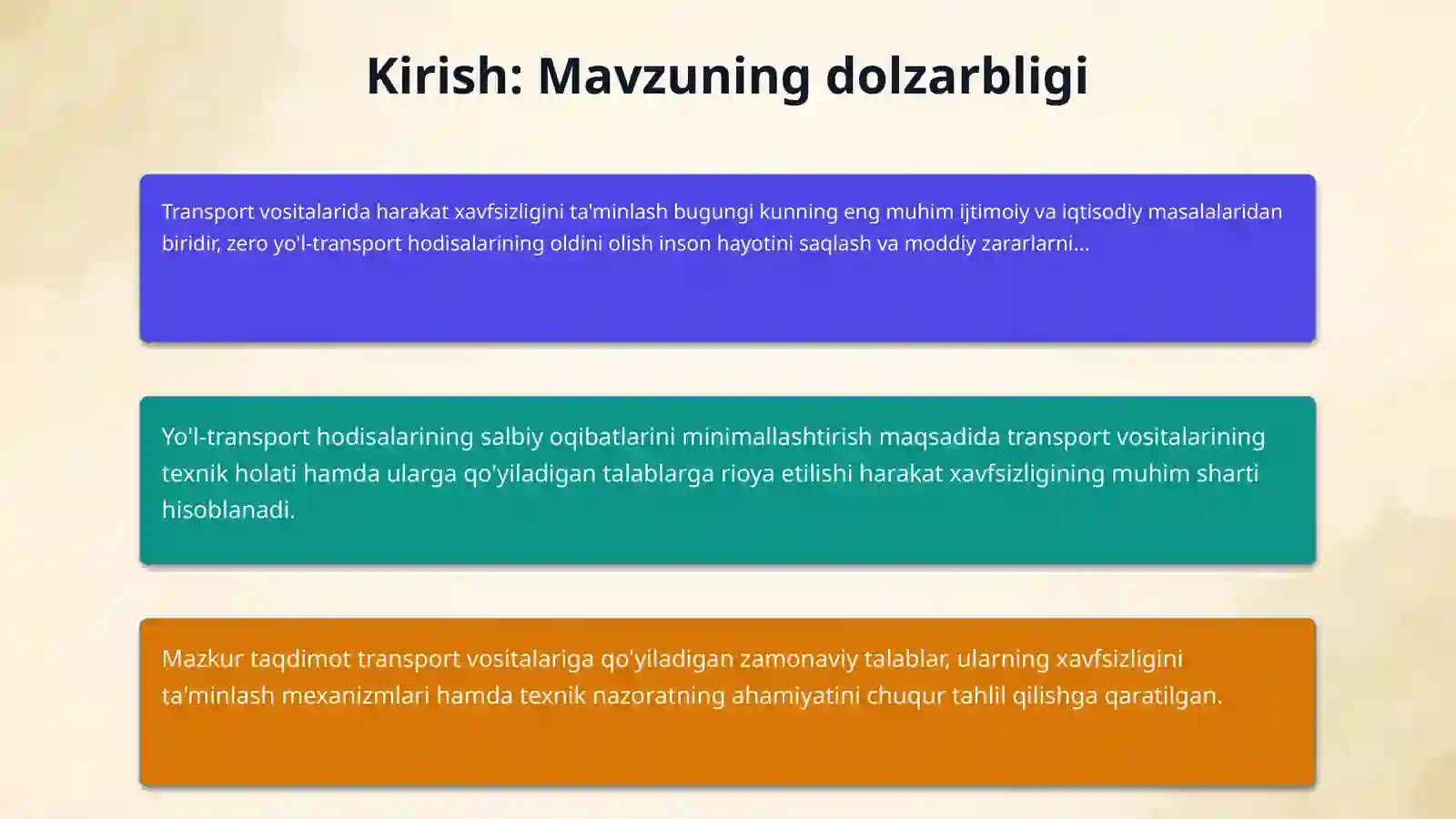 Kirish: Mavzuning dolzarbligi

Transport vositalarida harakat xavfsizligini ta'minlash bugungi kunning eng muhim ijtimoiy va iqtisodiy masalalaridan biridir, zero yo'l-transport hodisalarining oldini olish inson hayotini saqlash va moddiy zararlarni...

Yo'l-transport hodisalarining salbiy oqibatlarini minimallashtirish maqsadida transport vositalarining texnik holati hamda ularga qo'yiladigan talablarga rioya etilishi harakat xavfsizligining muhim sharti hisoblanadi.

Mazkur taqdimot transport vositalariga qo'yiladigan zamonaviy talablar, ularning xavfsizligini ta'minlash mexanizmlari hamda texnik nazoratning ahamiyatini chuqur tahlil qilishga qaratilgan.